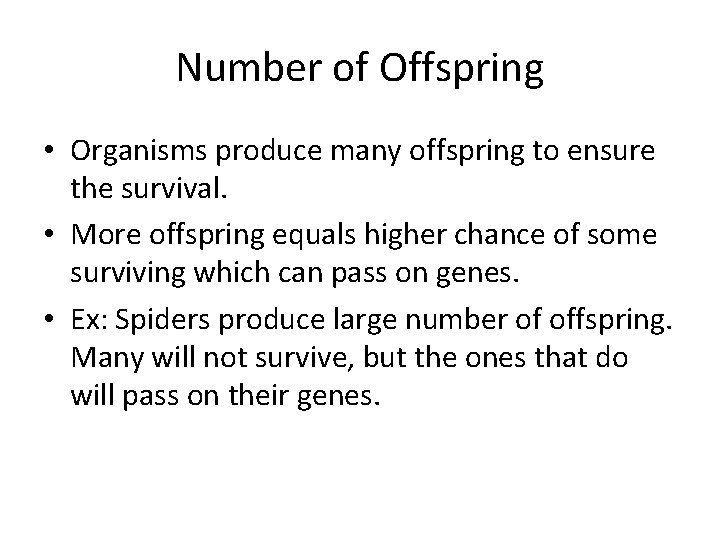 Number of Offspring

• Organisms produce many offspring to ensure the survival.

• More offspring equals higher chance of some surviving which can pass on genes.

• Ex: Spiders produce large number of offspring. Many will not survive, but the ones that do will pass on their genes.